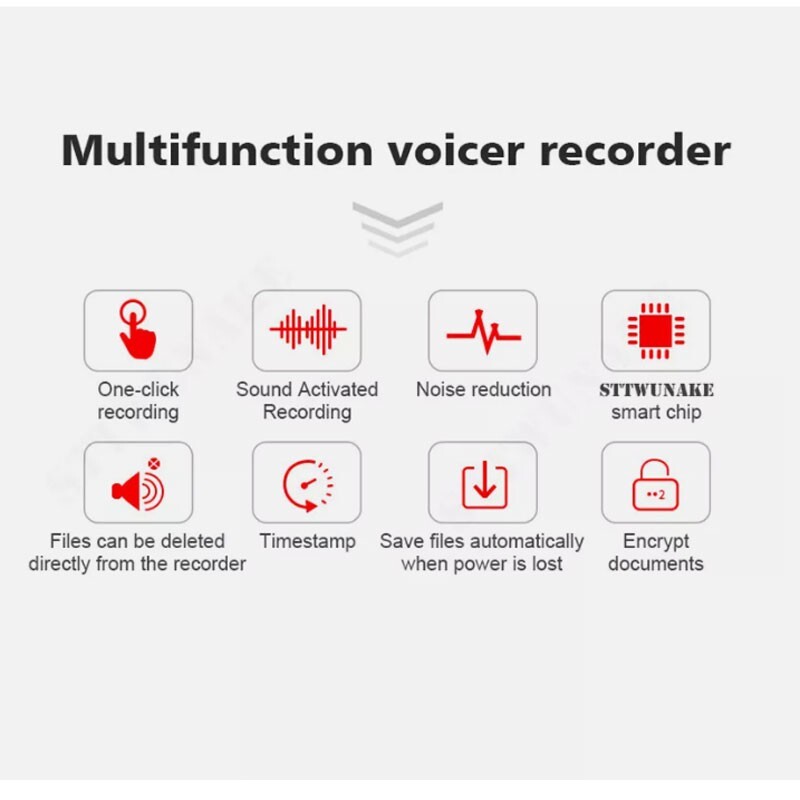 Multifunction voicer recorder

One-click recording

Sound Activated Recording

Noise reduction

STTWUNAKE smart chip

Files can be deleted directly from the recorder

Timestamp

Save files automatically when power is lost

Encrypt documents